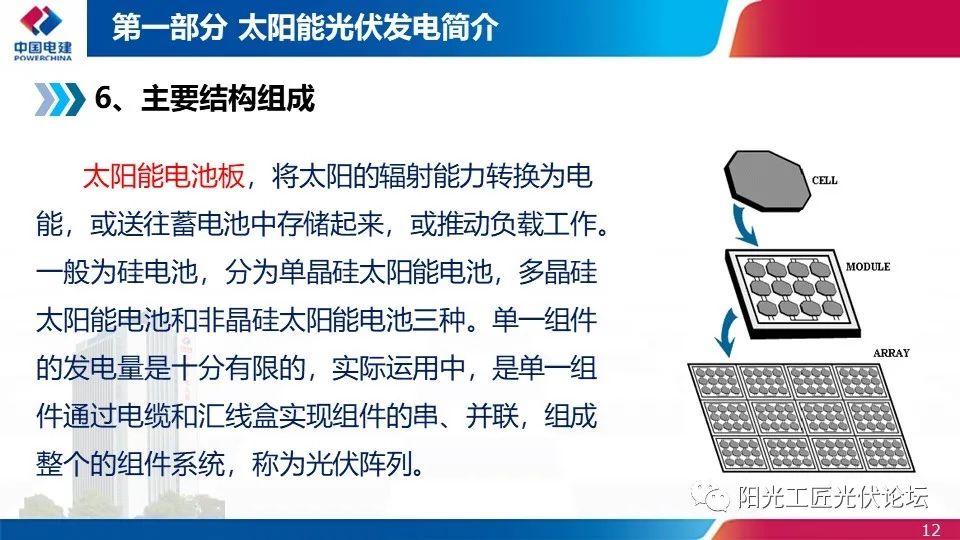 中国电建
POWERCHINA

第一部分 太阳能光伏发电简介

6、主要结构组成

太阳能电池板，将太阳的辐射能力转换为电能，或送往蓄电池中存储起来，或推动负载工作。一般为硅电池，分为单晶硅太阳能电池，多晶硅太阳能电池和非晶硅太阳能电池三种。单一组件的发电量是十分有限的，实际运用中，是单一组件通过电缆和汇线盒实现组件的串、并联，组成整个的组件系统，称为光伏阵列。

CELL

MODULE

ARRAY

阳光工匠光伏论坛

12